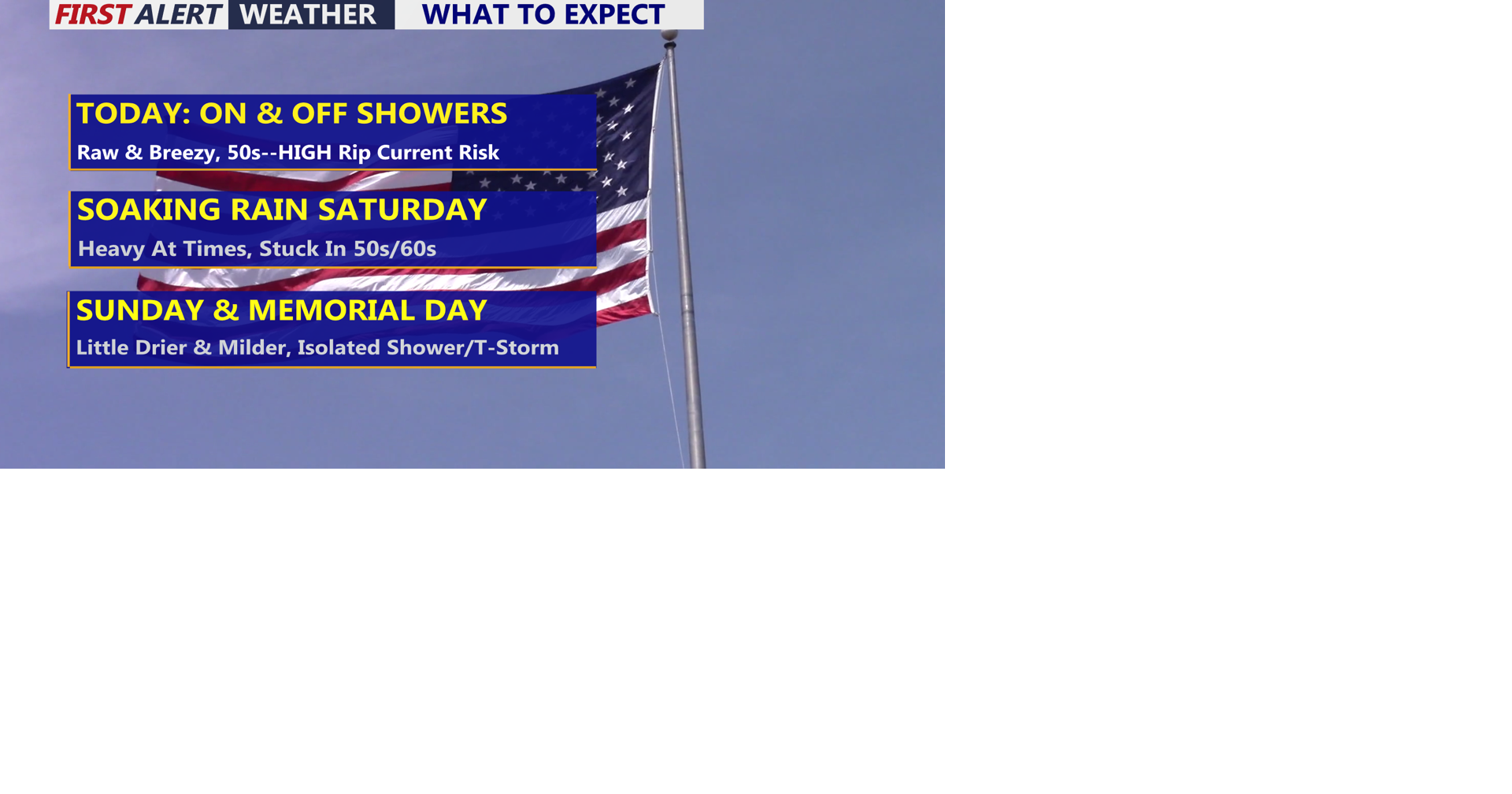 FIRST ALERT WEATHER WHAT TO EXPECT

TODAY: ON & OFF SHOWERS

Raw & Breezy, 50s--HIGH Rip Current Risk

SOAKING RAIN SATURDAY

Heavy At Times, Stuck In 50s/60s

SUNDAY & MEMORIAL DAY

Little Drier & Milder, Isolated Shower/T-Storm